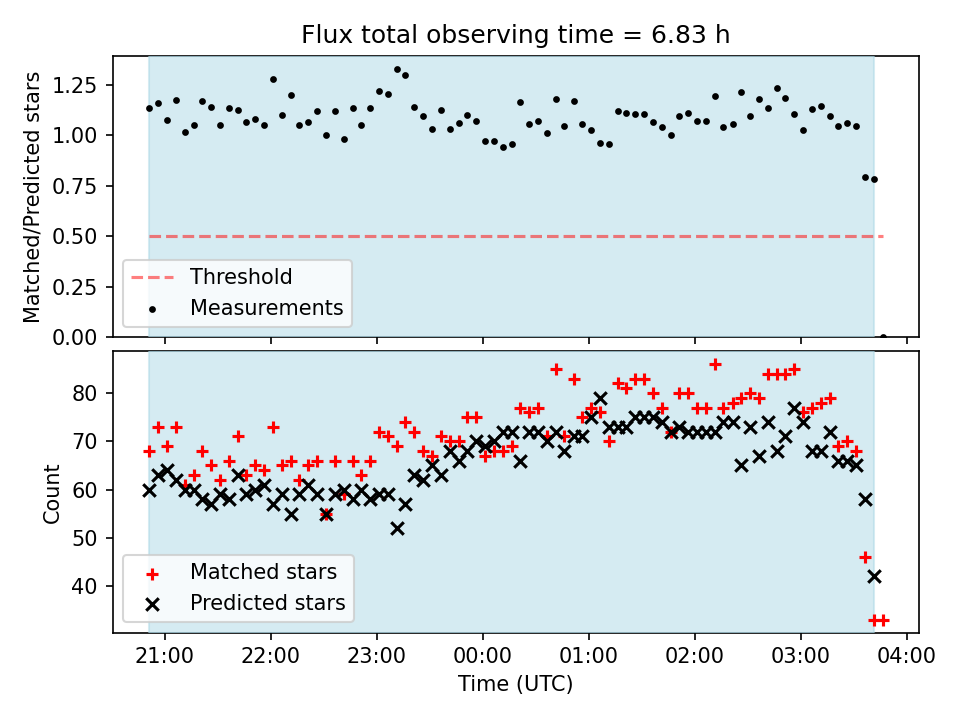 Flux total observing time = 6.83 h

Matched/Predicted stars

1.25
1.00
0.75
0.50
0.25
0.00

Threshold
Measurements

Count

80
70
60
50
40

Matched stars
Predicted stars

21:00 22:00 23:00 00:00 01:00 02:00 03:00 04:00

Time (UTC)